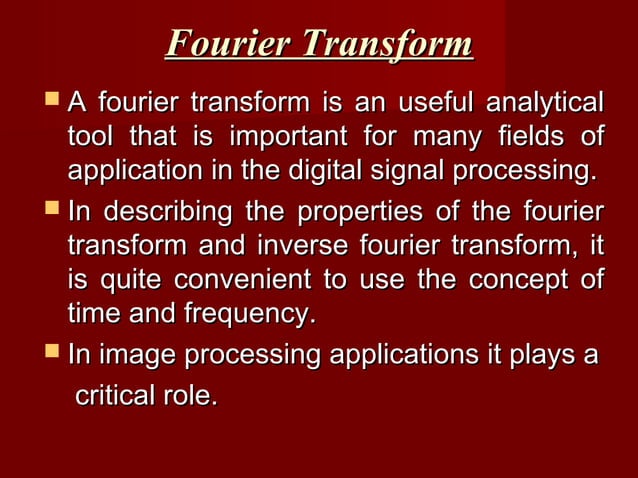 Fourier Transform

A fourier transform is an useful analytical tool that is important for many fields of application in the digital signal processing.

In describing the properties of the fourier transform and inverse fourier transform, it is quite convenient to use the concept of time and frequency.

In image processing applications it plays a critical role.